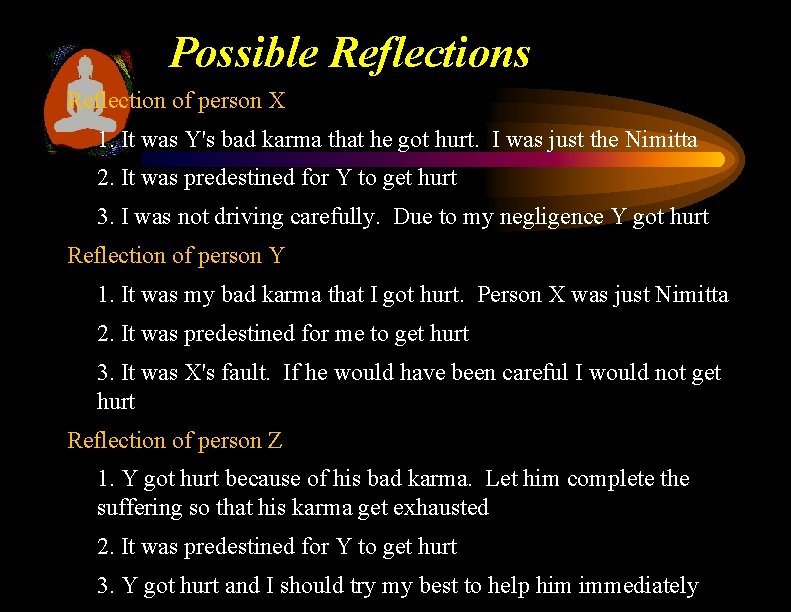 Possible Reflections

Reflection of person X

1. It was Y's bad karma that he got hurt. I was just the Nimitta

2. It was predestined for Y to get hurt

3. I was not driving carefully. Due to my negligence Y got hurt

Reflection of person Y

1. It was my bad karma that I got hurt. Person X was just Nimitta

2. It was predestined for me to get hurt

3. It was X's fault. If he would have been careful I would not get hurt

Reflection of person Z

1. Y got hurt because of his bad karma. Let him complete the suffering so that his karma get exhausted

2. It was predestined for Y to get hurt

3. Y got hurt and I should try my best to help him immediately